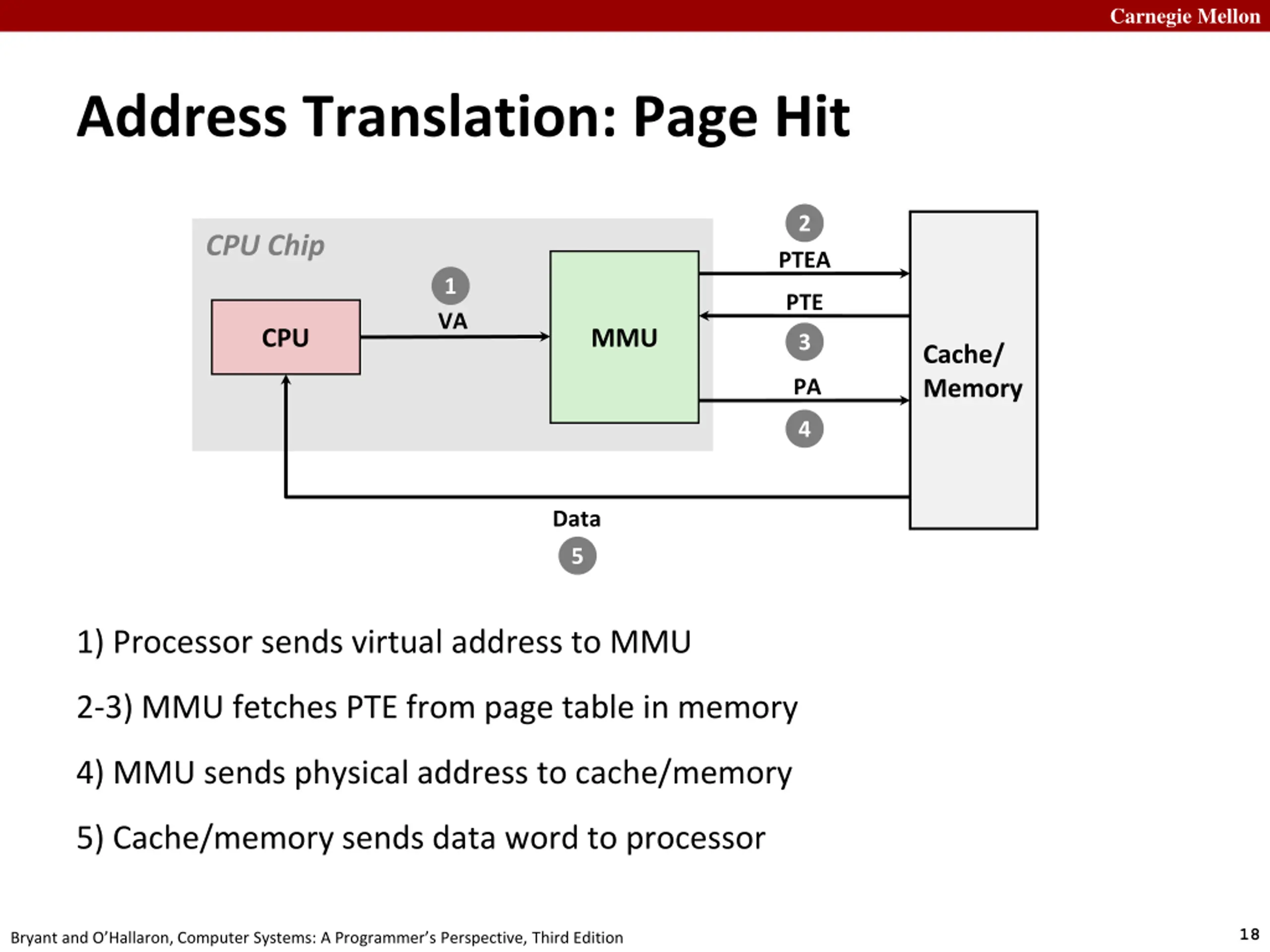 Carnegie Mellon

Address Translation: Page Hit

CPU Chip

CPU

1

VA

MMU

2

PTEA

PTE

3

PA

4

Cache/ Memory

Data

5

1) Processor sends virtual address to MMU

2-3) MMU fetches PTE from page table in memory

4) MMU sends physical address to cache/memory

5) Cache/memory sends data word to processor

Bryant and O'Hallaron, Computer Systems: A Programmer's Perspective, Third Edition

18